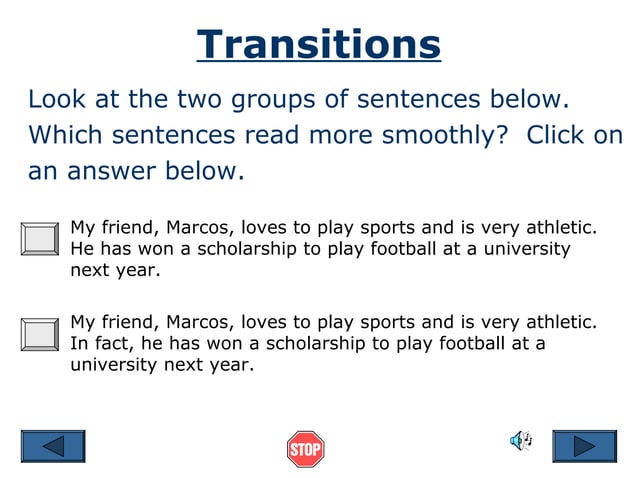 Transitions

Look at the two groups of sentences below. Which sentences read more smoothly? Click on an answer below.

My friend, Marcos, loves to play sports and is very athletic. He has won a scholarship to play football at a university next year.

My friend, Marcos, loves to play sports and is very athletic. In fact, he has won a scholarship to play football at a university next year.

STOP